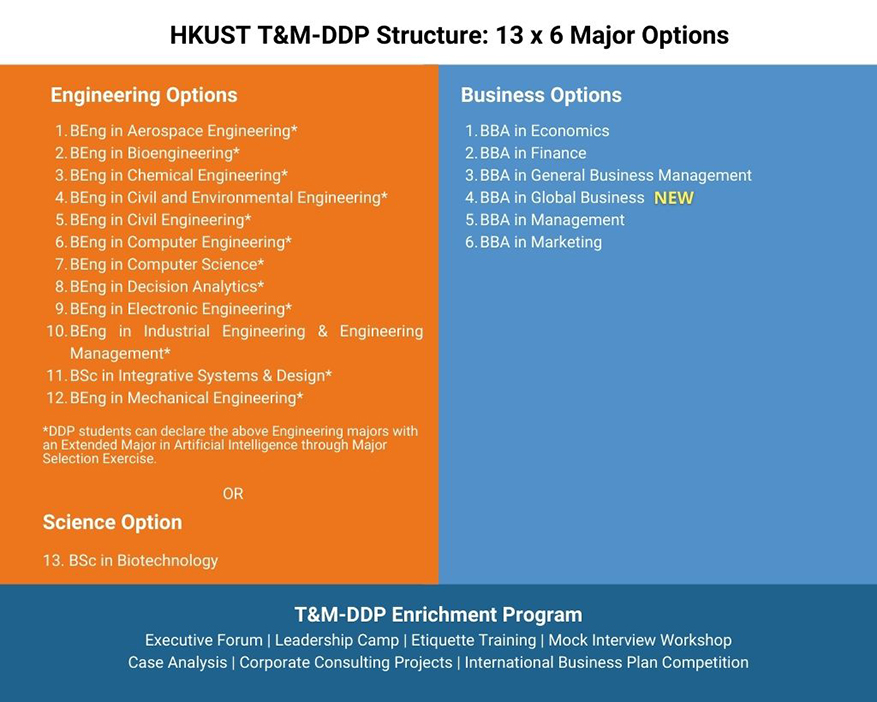 HKUST T&M-DDP Structure: 13 x 6 Major Options

Engineering Options

1. BEng in Aerospace Engineering*
2. BEng in Bioengineering*
3. BEng in Chemical Engineering*
4. BEng in Civil and Environmental Engineering*
5. BEng in Civil Engineering*
6. BEng in Computer Engineering*
7. BEng in Computer Science*
8. BEng in Decision Analytics*
9. BEng in Electronic Engineering*
10. BEng in Industrial Engineering & Engineering Management*
11. BSc in Integrative Systems & Design*
12. BEng in Mechanical Engineering*

*DDP students can declare the above Engineering majors with an Extended Major in Artificial Intelligence through Major Selection Exercise.

OR

Science Option

13. BSc in Biotechnology

Business Options

1. BBA in Economics
2. BBA in Finance
3. BBA in General Business Management
4. BBA in Global Business NEW
5. BBA in Management
6. BBA in Marketing

T&M-DDP Enrichment Program

Executive Forum | Leadership Camp | Etiquette Training | Mock Interview Workshop
Case Analysis | Corporate Consulting Projects | International Business Plan Competition